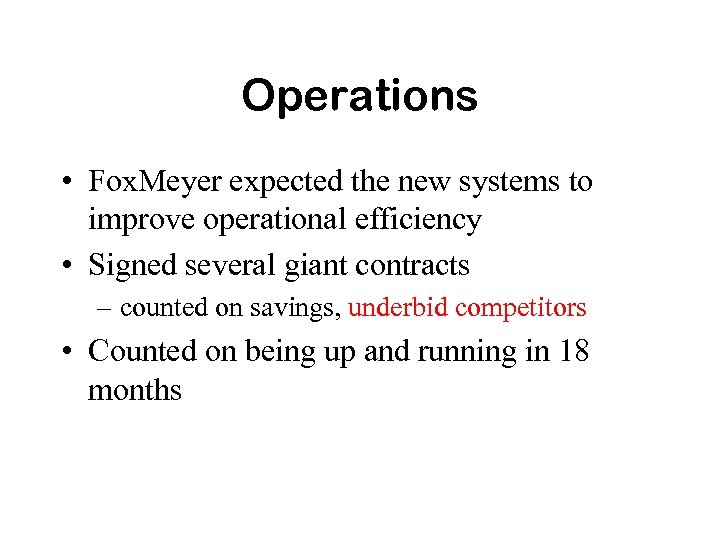 Operations

• FoxMeyer expected the new systems to improve operational efficiency
• Signed several giant contracts
– counted on savings, underbid competitors
• Counted on being up and running in 18 months